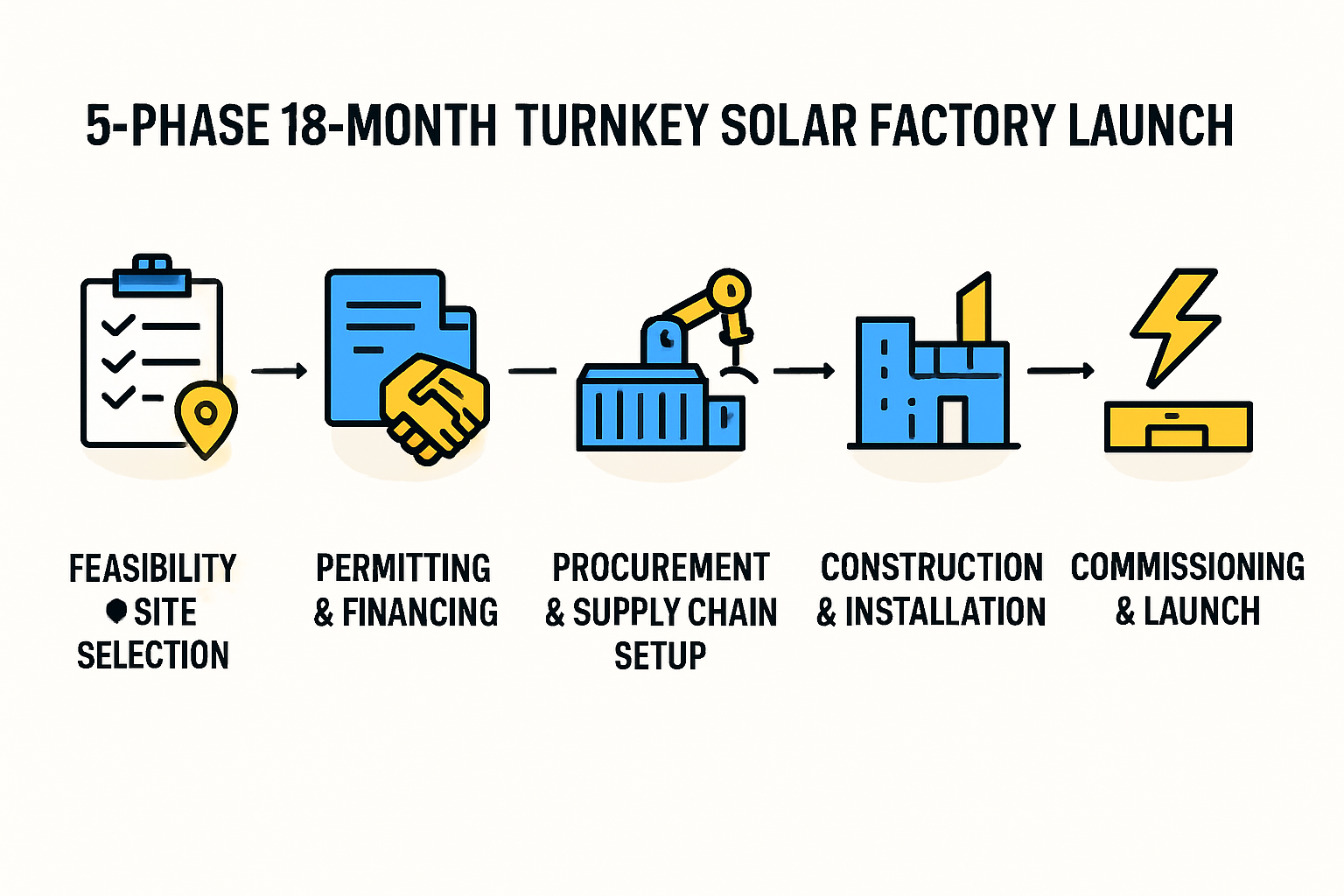 5-PHASE 18-MONTH TURNKEY SOLAR FACTORY LAUNCH

FEASIBILITY ● SITE SELECTION

PERMITTING & FINANCING

PROCUREMENT & SUPPLY CHAIN SETUP

CONSTRUCTION & INSTALLATION

COMMISSIONING & LAUNCH